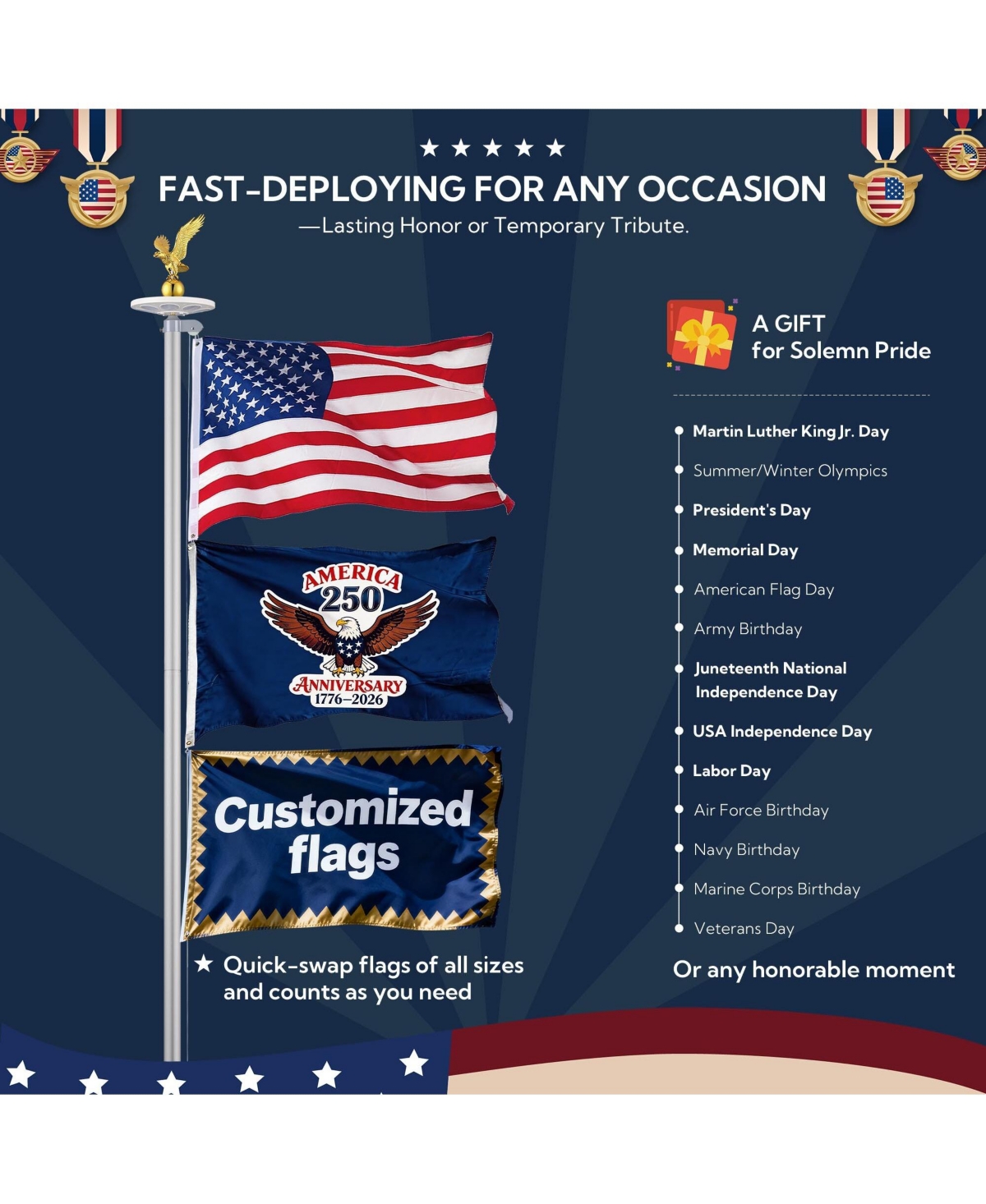 ★ ★ ★ ★ ★

FAST-DEPLOYING FOR ANY OCCASION

—Lasting Honor or Temporary Tribute.

AMERICA 250 ANNIVERSARY 1776–2026

Customized flags

★ Quick-swap flags of all sizes and counts as you need

A GIFT for Solemn Pride

Martin Luther King Jr. Day

Summer/Winter Olympics

President's Day

Memorial Day

American Flag Day

Army Birthday

Juneteenth National Independence Day

USA Independence Day

Labor Day

Air Force Birthday

Navy Birthday

Marine Corps Birthday

Veterans Day

Or any honorable moment